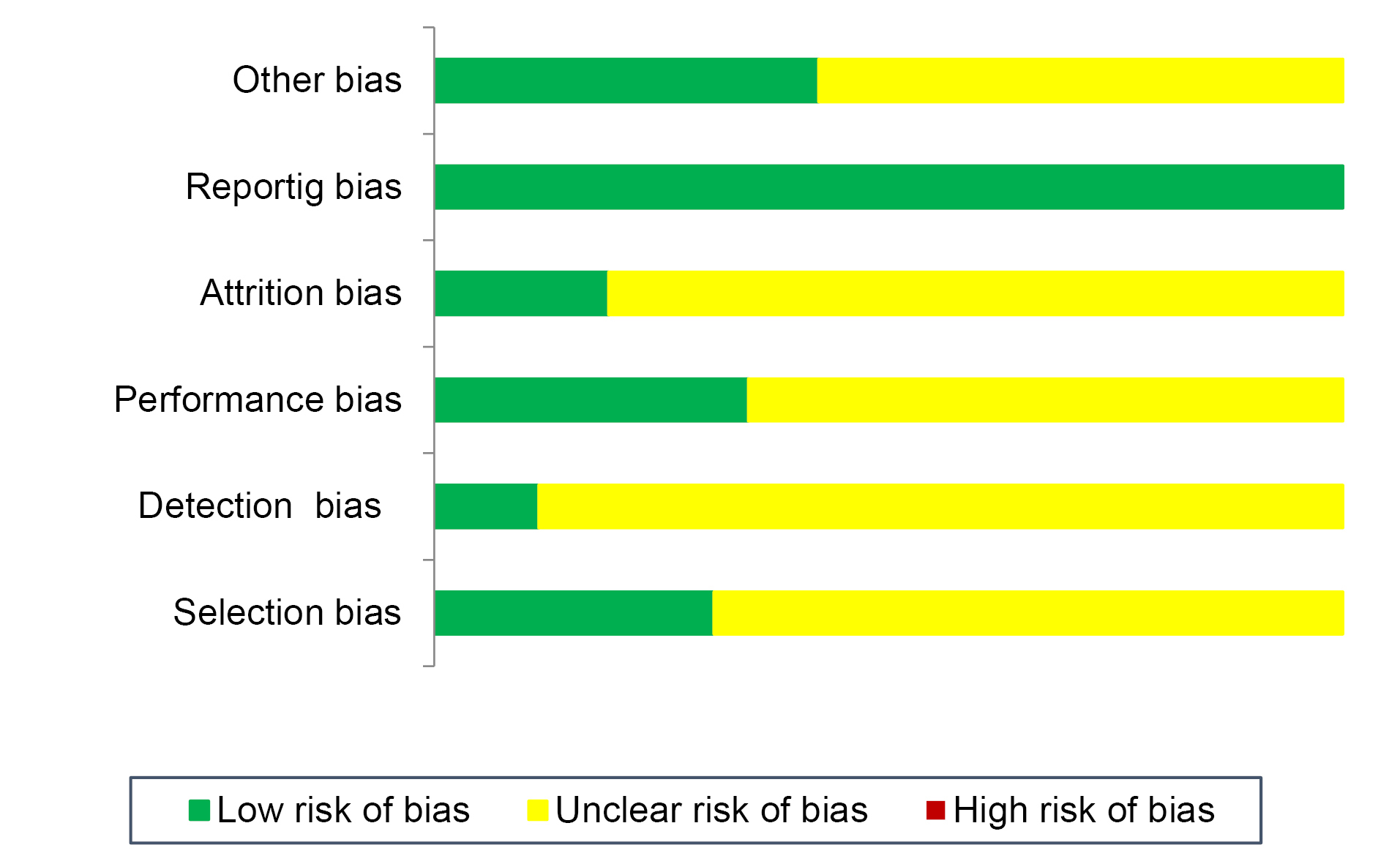 Other bias
Reportig bias
Attrition bias
Performance bias
Detection bias
Selection bias

Low risk of bias Unclear risk of bias High risk of bias